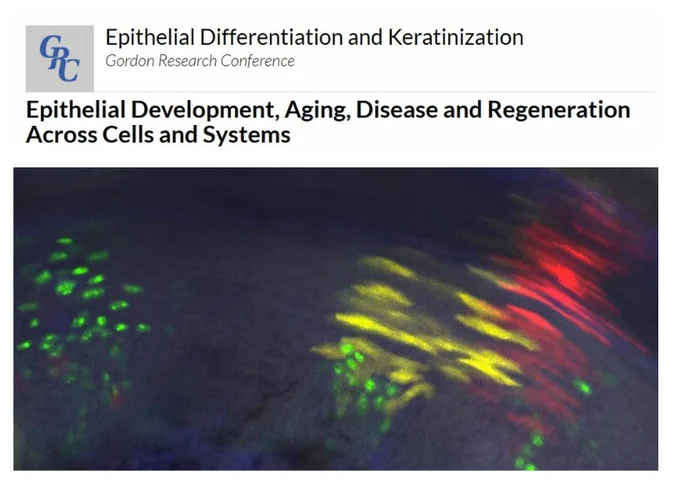 GRC

Epithelial Differentiation and Keratinization
Gordon Research Conference

Epithelial Development, Aging, Disease and Regeneration Across Cells and Systems